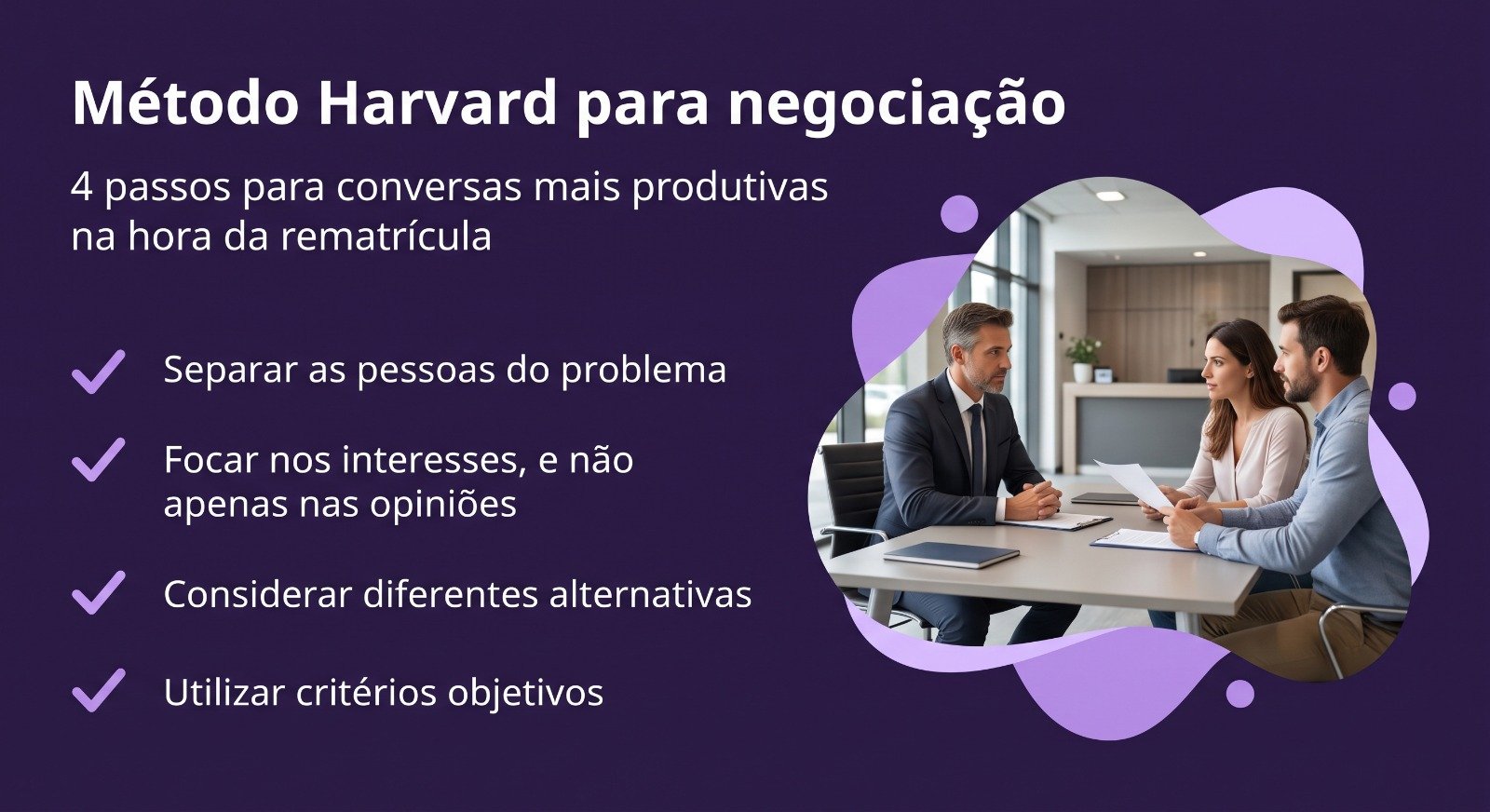 Método Harvard para negociação

4 passos para conversas mais produtivas na hora da rematrícula

Separar as pessoas do problema

Focar nos interesses, e não apenas nas opiniões

Considerar diferentes alternativas

Utilizar critérios objetivos